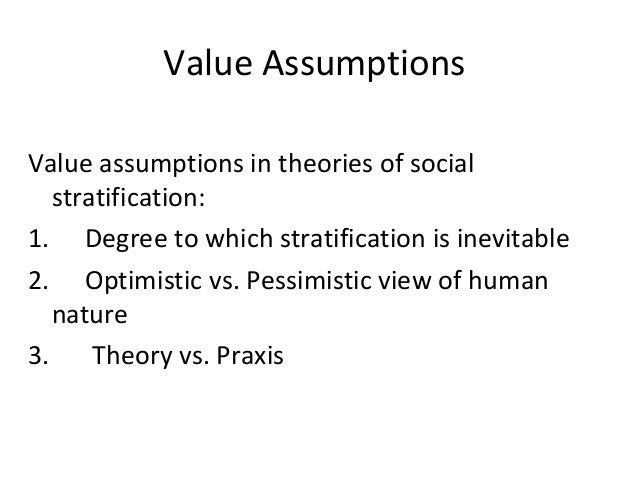 Value Assumptions

Value assumptions in theories of social stratification:

1. Degree to which stratification is inevitable

2. Optimistic vs. Pessimistic view of human nature

3. Theory vs. Praxis